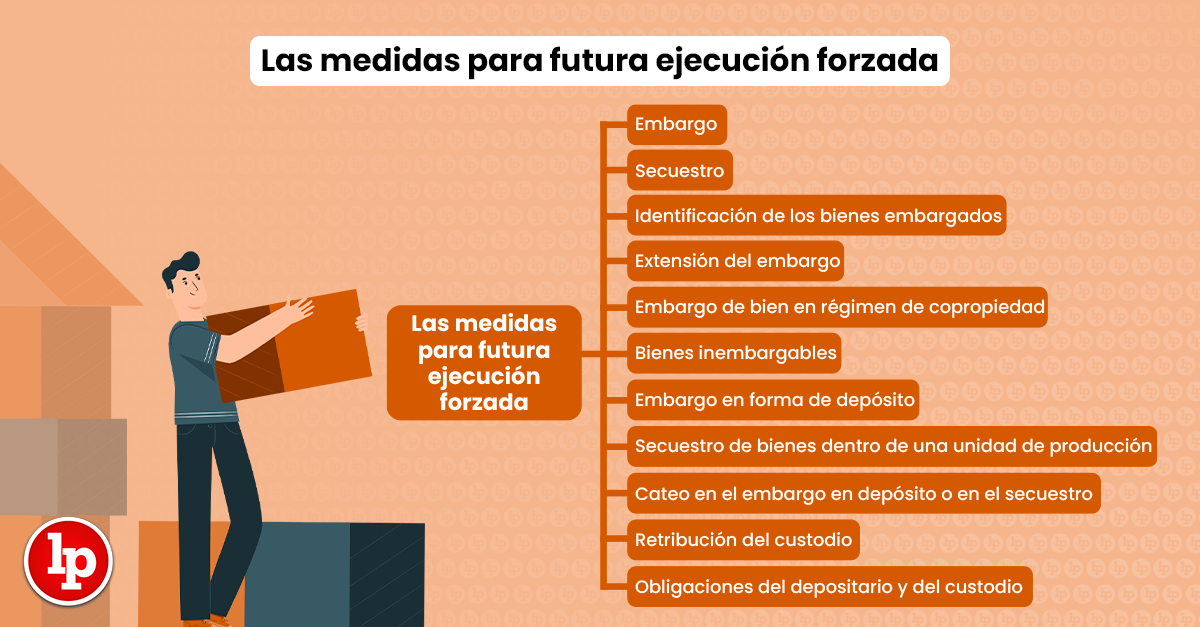 Las medidas para futura ejecución forzada

Las medidas para futura ejecución forzada

Embargo

Secuestro

Identificación de los bienes embargados

Extensión del embargo

Embargo de bien en régimen de copropiedad

Bienes inembargables

Embargo en forma de depósito

Secuestro de bienes dentro de una unidad de producción

Cateo en el embargo en depósito o en el secuestro

Retribución del custodio

Obligaciones del depositario y del custodio

lp